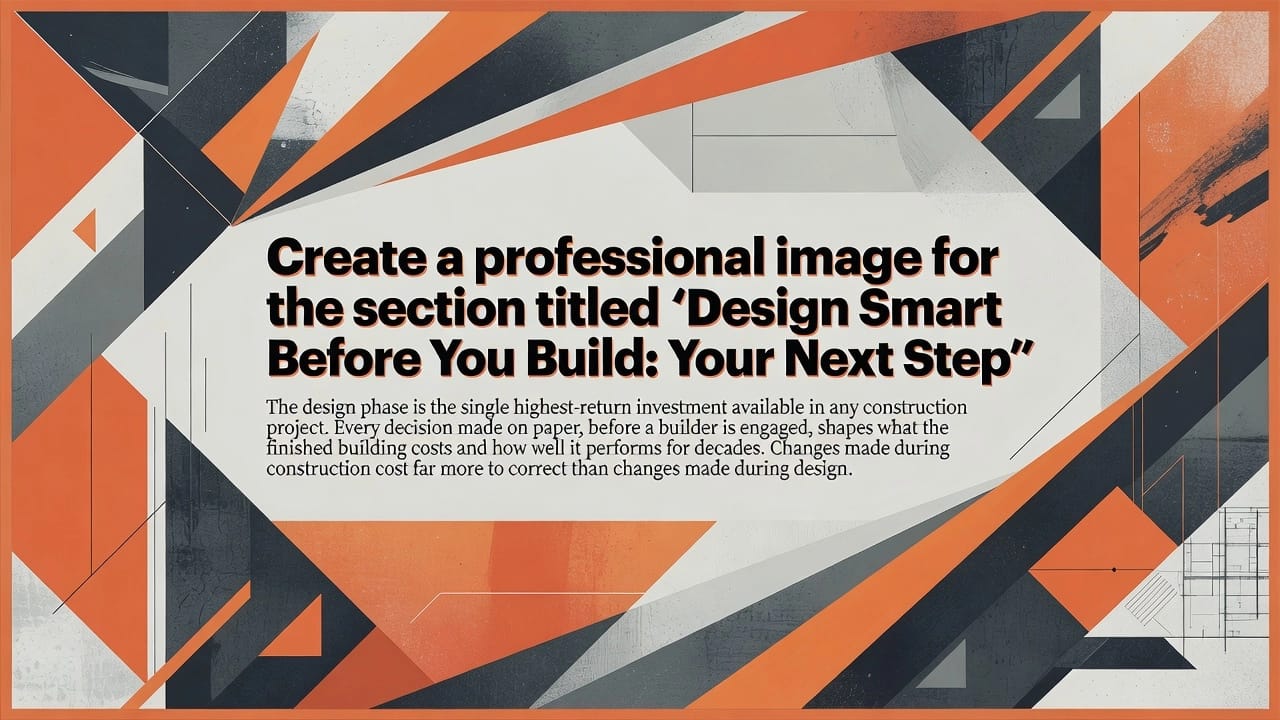 Create a professional image for the section titled ‘Design Smart Before You Build: Your Next Step”

The design phase is the single highest-return investment available in any construction project. Every decision made on paper, before a builder is engaged, shapes what the finished building costs and how well it performs for decades. Changes made during construction cost far more to correct than changes made during design.